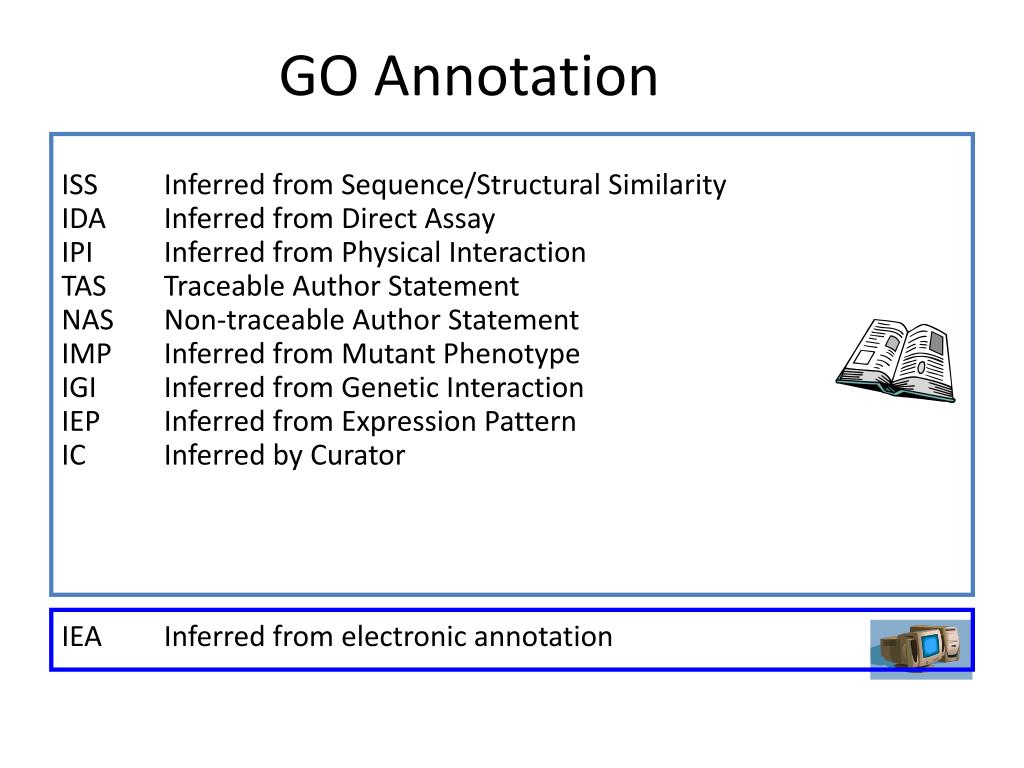 GO Annotation

ISS Inferred from Sequence/Structural Similarity
IDA Inferred from Direct Assay
IPI Inferred from Physical Interaction
TAS Traceable Author Statement
NAS Non-traceable Author Statement
IMP Inferred from Mutant Phenotype
IGI Inferred from Genetic Interaction
IEP Inferred from Expression Pattern
IC Inferred by Curator

IEA Inferred from electronic annotation